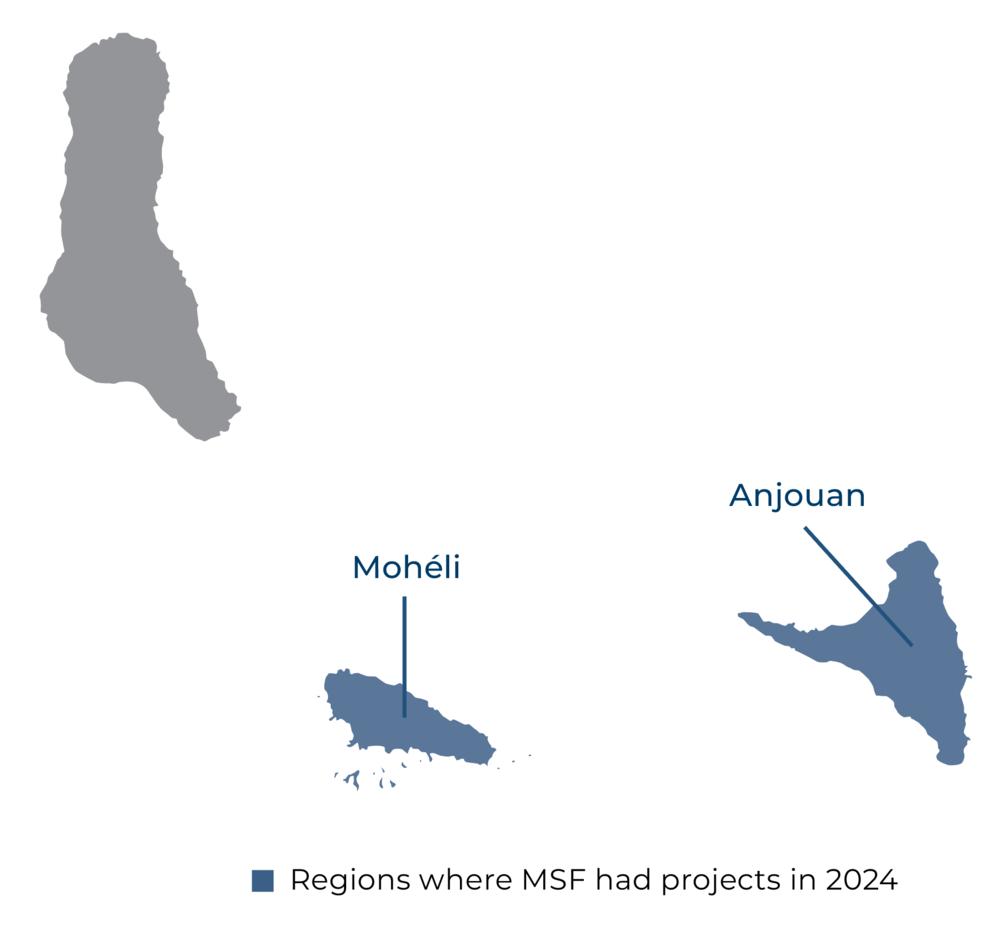 Anjouan

Mohéli

Regions where MSF had projects in 2024